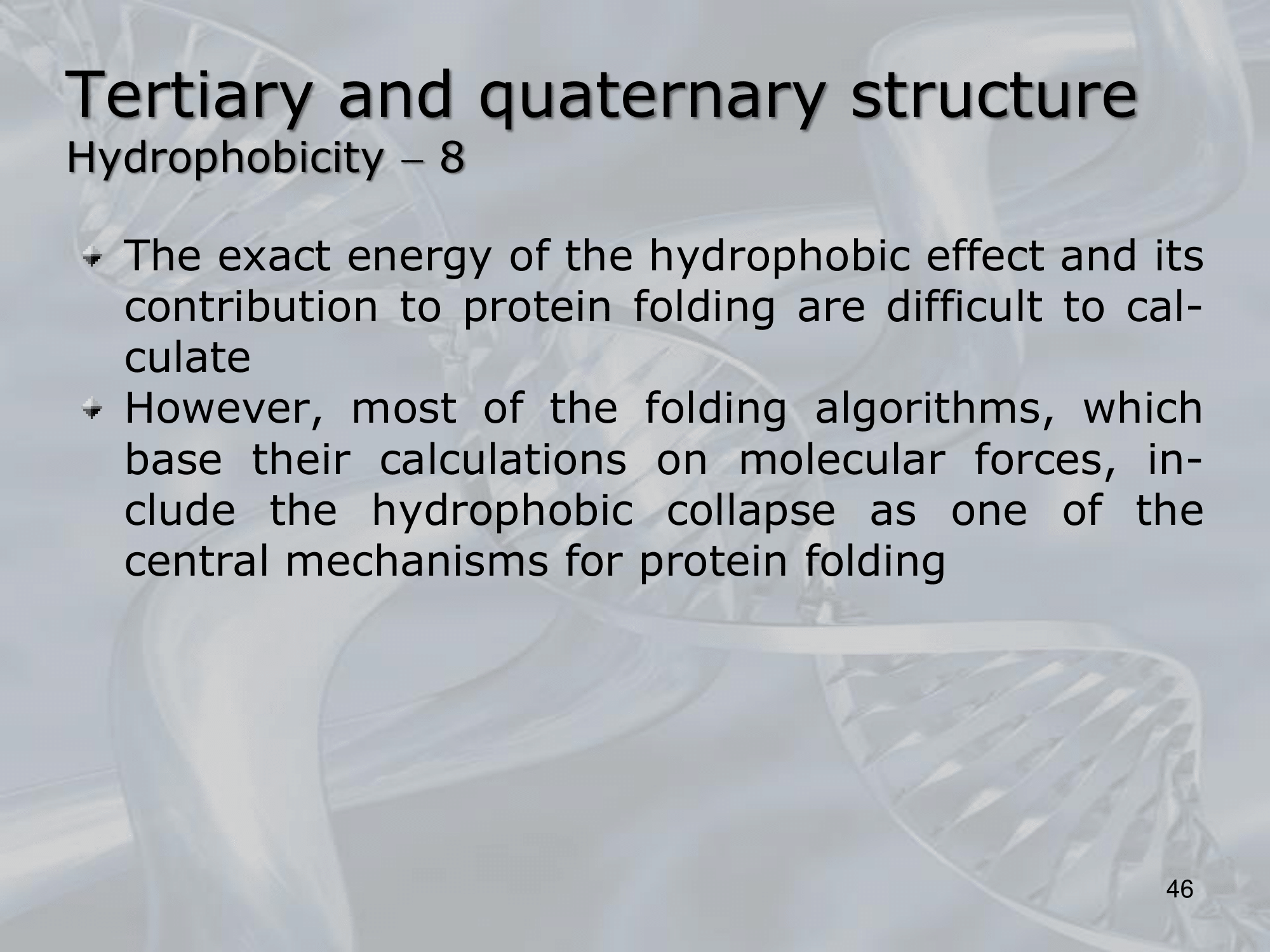 Tertiary and quaternary structure
Hydrophobicity – 8

The exact energy of the hydrophobic effect and its contribution to protein folding are difficult to calculate

However, most of the folding algorithms, which base their calculations on molecular forces, include the hydrophobic collapse as one of the central mechanisms for protein folding

46